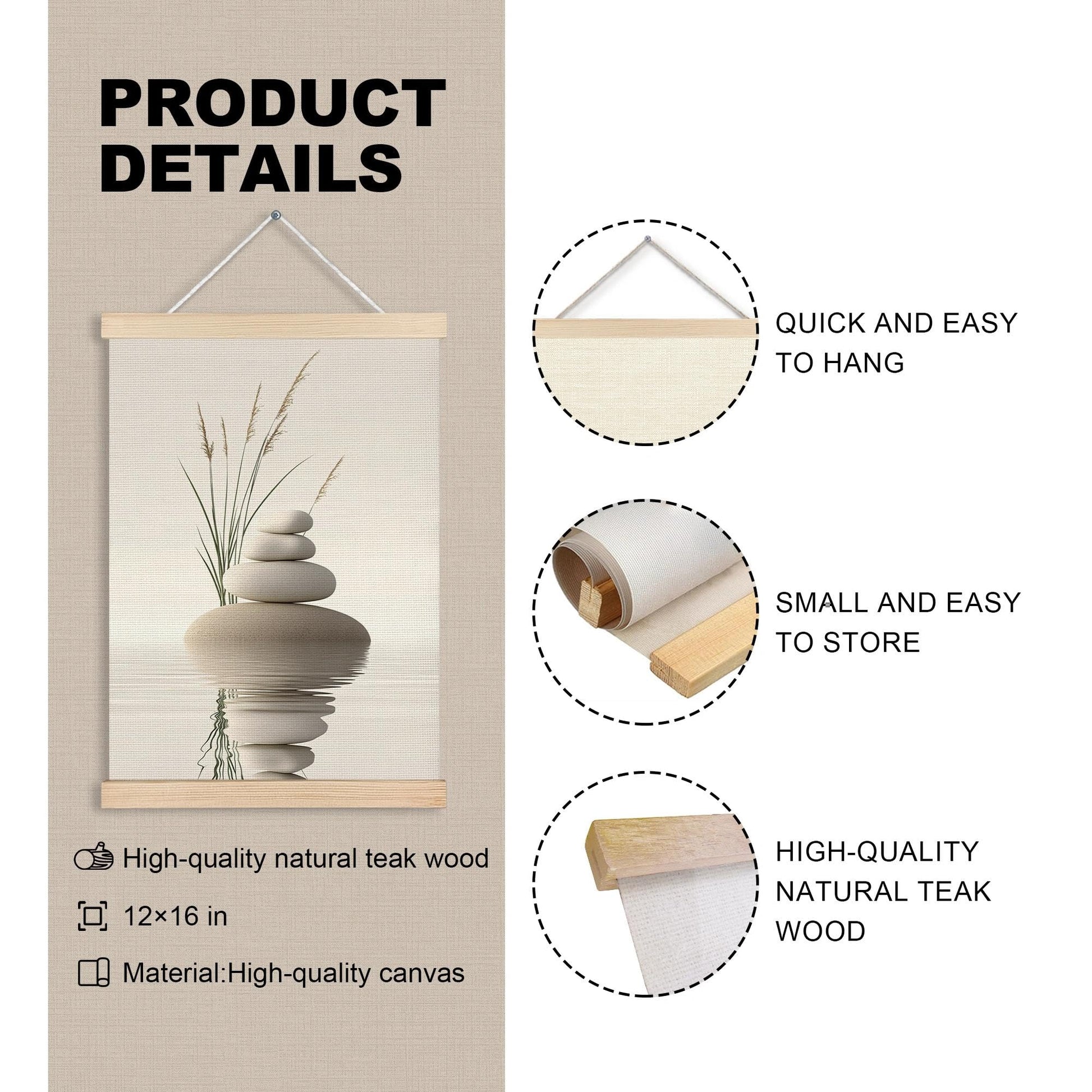 PRODUCT DETAILS

High-quality natural teak wood

12×16 in

Material:High-quality canvas

QUICK AND EASY TO HANG

SMALL AND EASY TO STORE

HIGH-QUALITY NATURAL TEAK WOOD